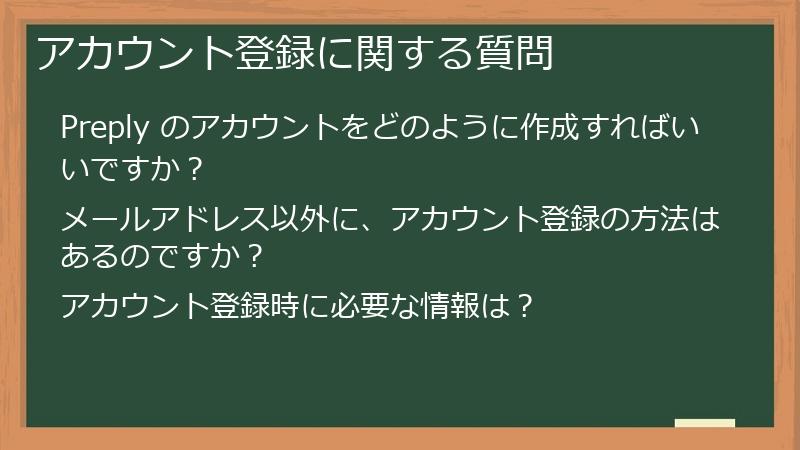 アカウント登録に関する質問

Preply のアカウントをどのように作成すればいいですか？

メールアドレス以外に、アカウント登録の方法はあるのですか？

アカウント登録時に必要な情報は？